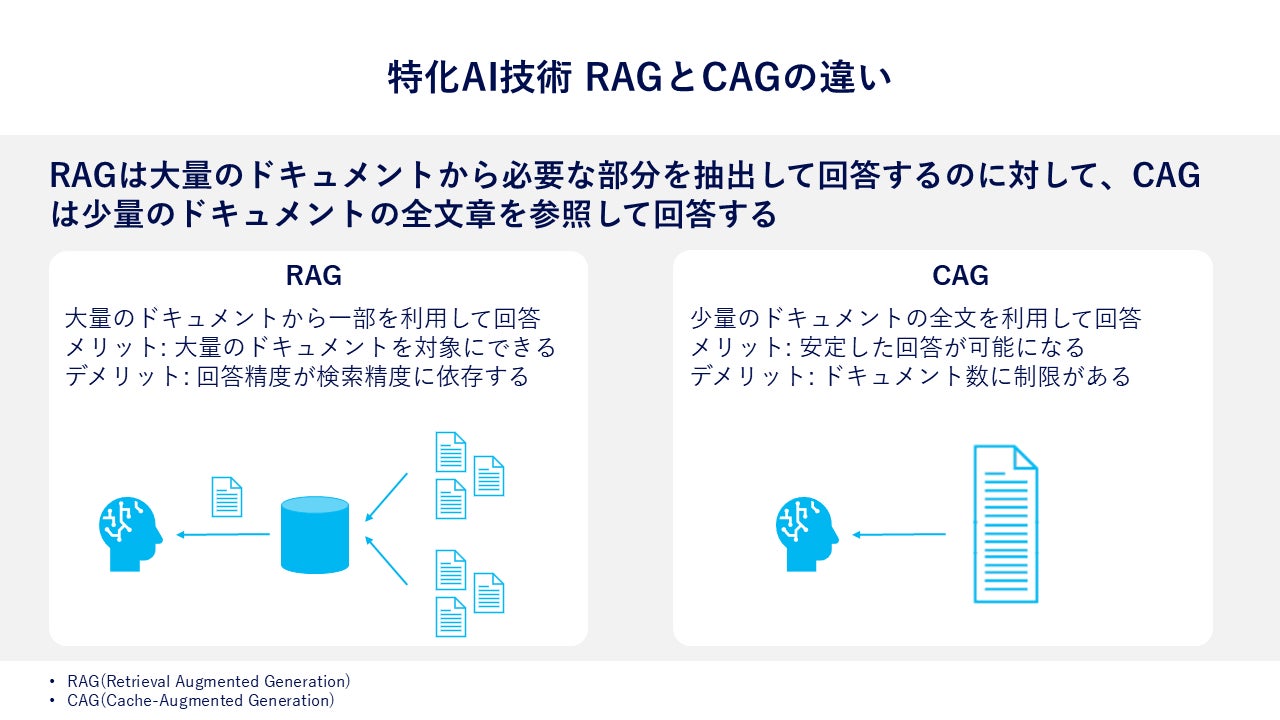 特化AI技術 RAGとCAGの違い

RAGは大量のドキュメントから必要な部分を抽出して回答するのに対して、CAGは少量のドキュメントの全文章を参照して回答する

RAG

大量のドキュメントから一部を利用して回答
メリット: 大量のドキュメントを対象にできる
デメリット: 回答精度が検索精度に依存する

CAG

少量のドキュメントの全文を利用して回答
メリット: 安定した回答が可能になる
デメリット: ドキュメント数に制限がある

• RAG(Retrieval Augmented Generation)
• CAG(Cache-Augmented Generation)